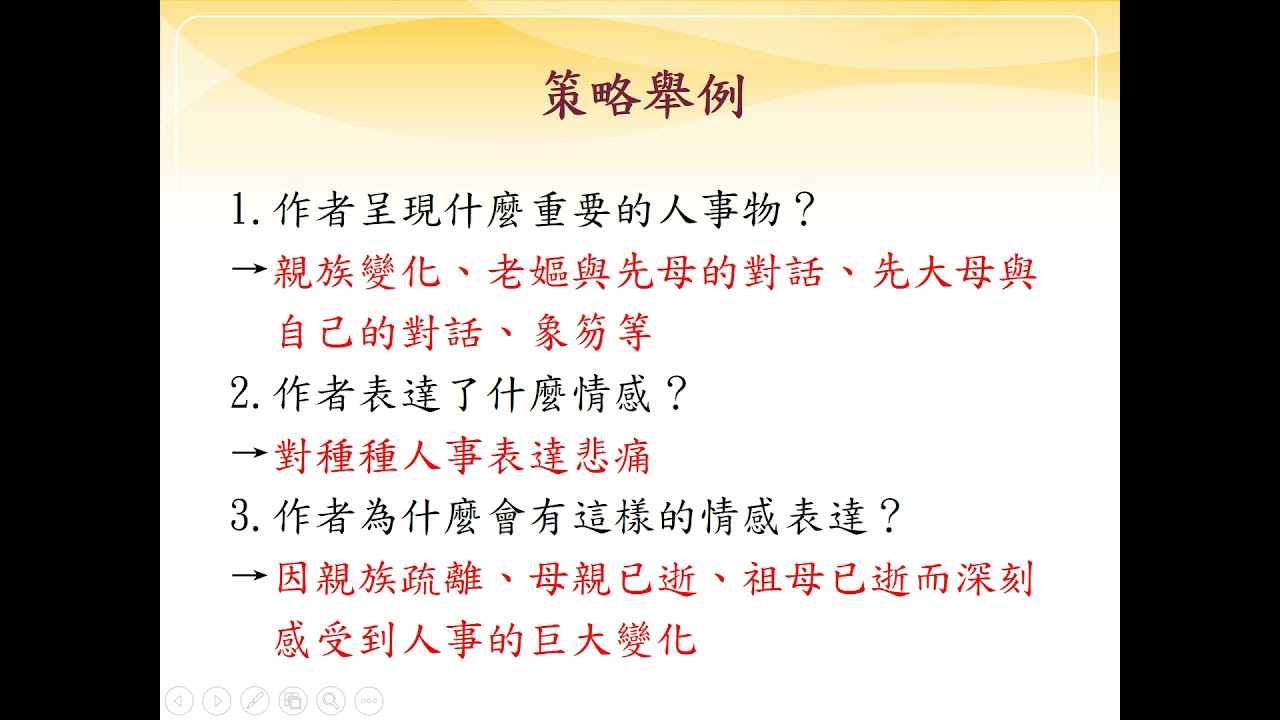 策略舉例

1.作者呈現什麼重要的人事物？

→親族變化、老嫗與先母的對話、先大母與自己的對話、象笏等

2.作者表達了什麼情感？

→對種種人事表達悲痛

3.作者為什麼會有這樣的情感表達？

→因親族疏離、母親已逝、祖母已逝而深刻感受到人事的巨大變化